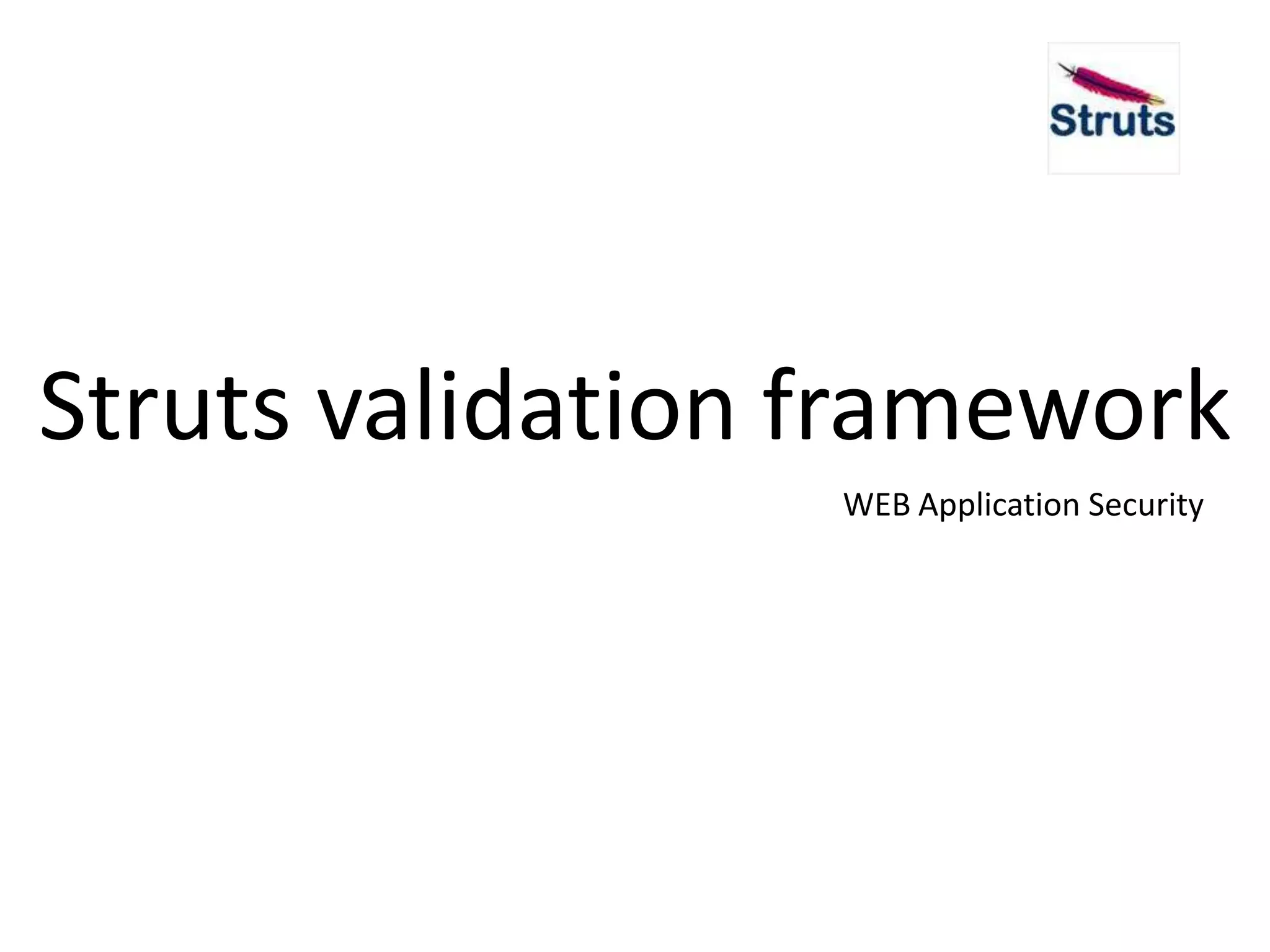 Struts

Struts validation framework

WEB Application Security